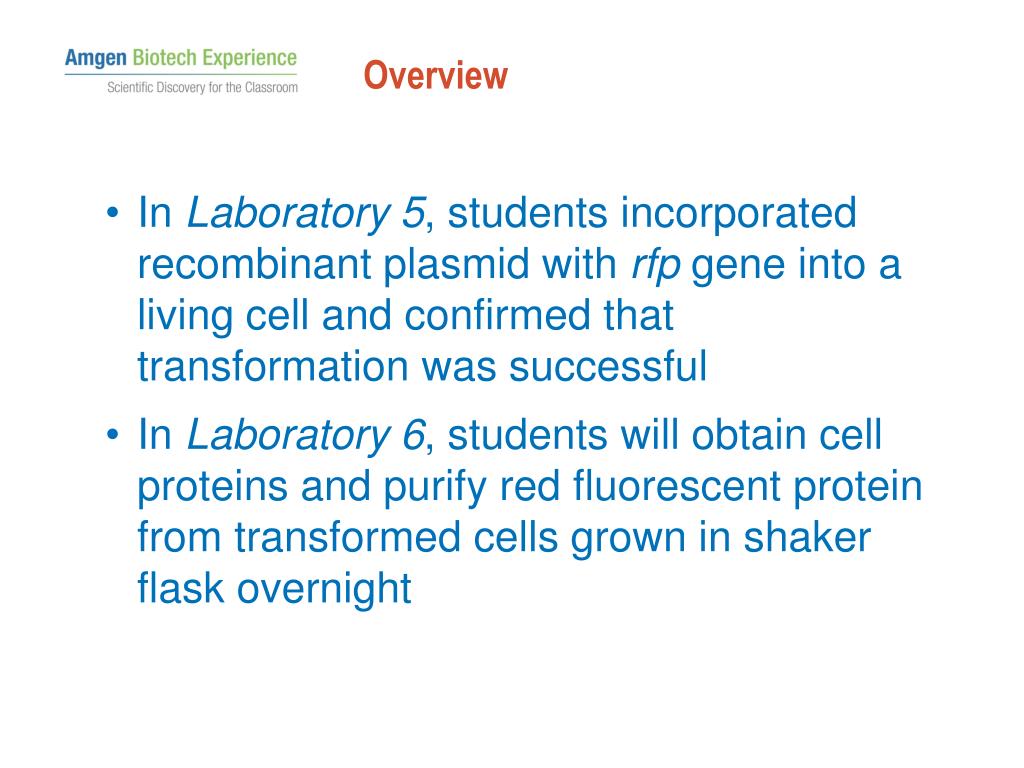 Amgen Biotech Experience
Scientific Discovery for the Classroom

Overview

• In Laboratory 5, students incorporated recombinant plasmid with rfp gene into a living cell and confirmed that transformation was successful

• In Laboratory 6, students will obtain cell proteins and purify red fluorescent protein from transformed cells grown in shaker flask overnight